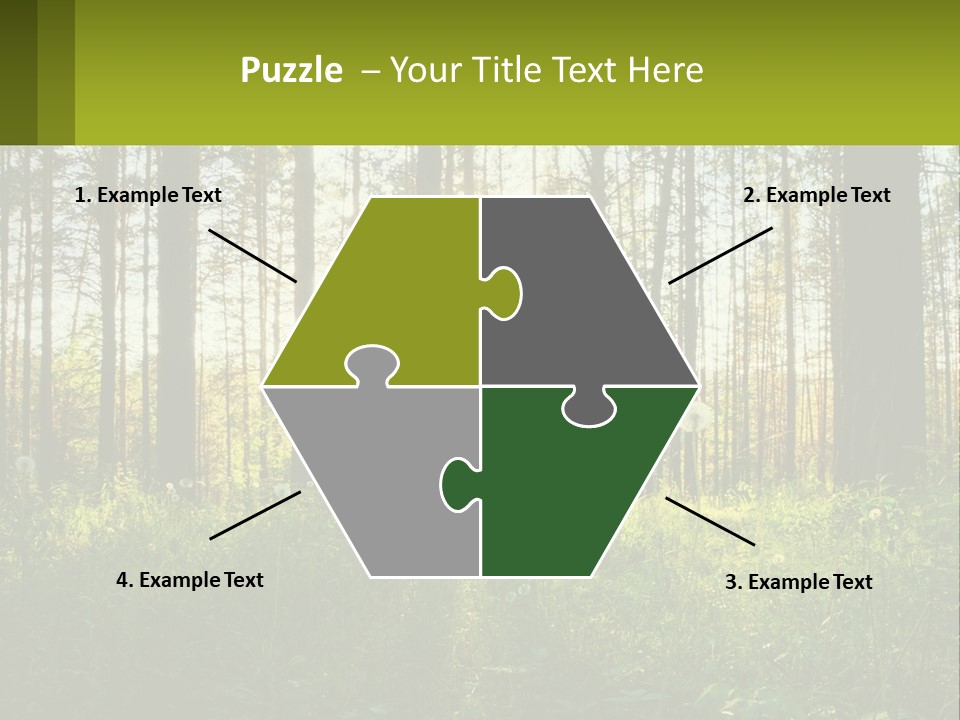 Puzzle – Your Title Text Here

1. Example Text

2. Example Text

4. Example Text

3. Example Text